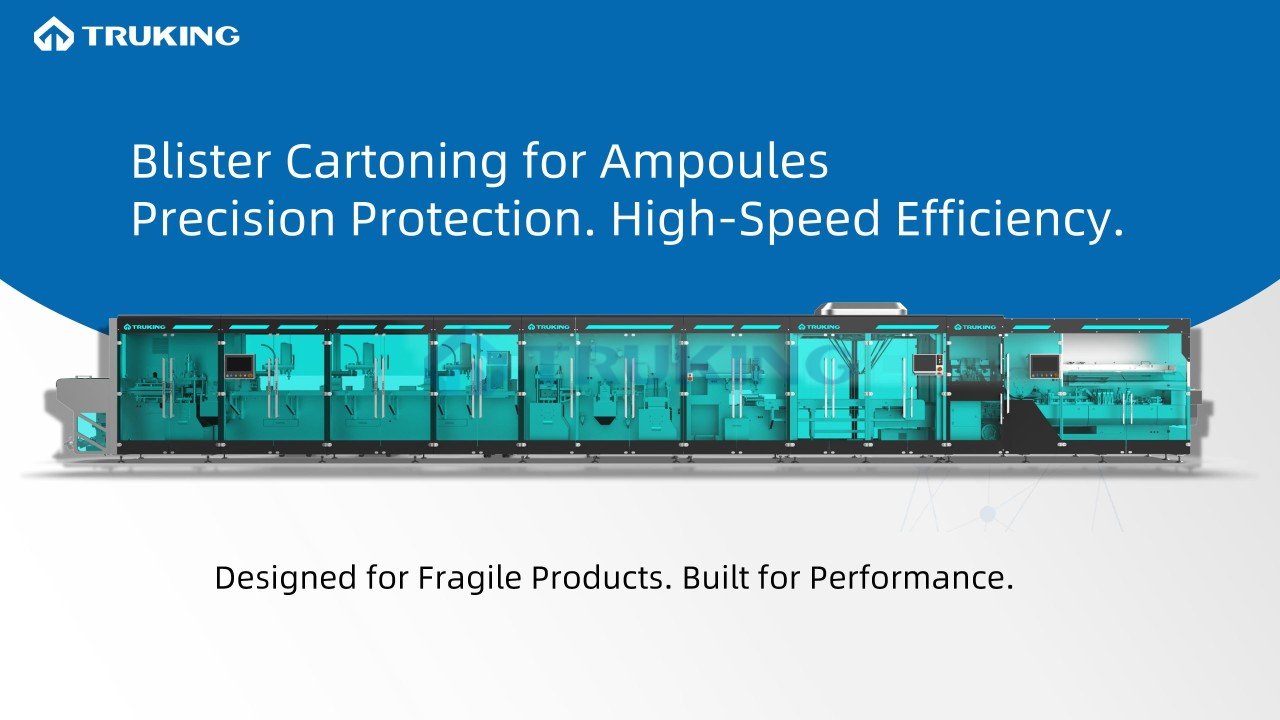 TRUKING

Blister Cartoning for Ampoules
Precision Protection. High-Speed Efficiency.

TRUKING TRUKING TRUKING TRUKING

TRUKING

Designed for Fragile Products. Built for Performance.